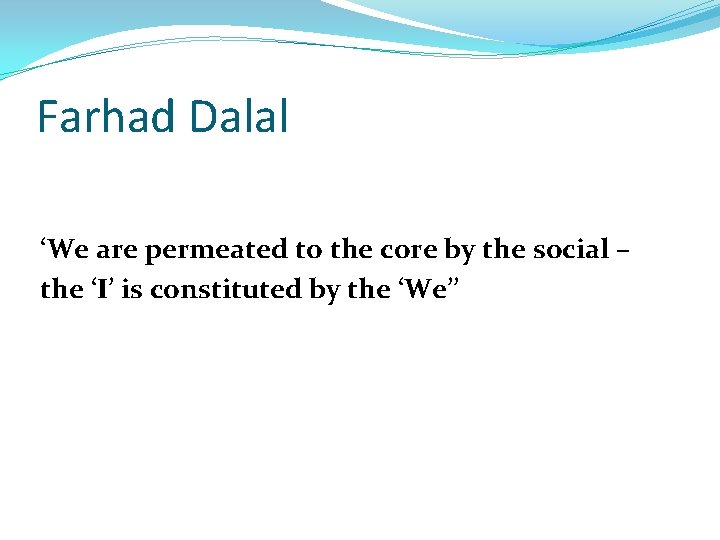 Farhad Dalal

‘We are permeated to the core by the social – the ‘I’ is constituted by the ‘We’’